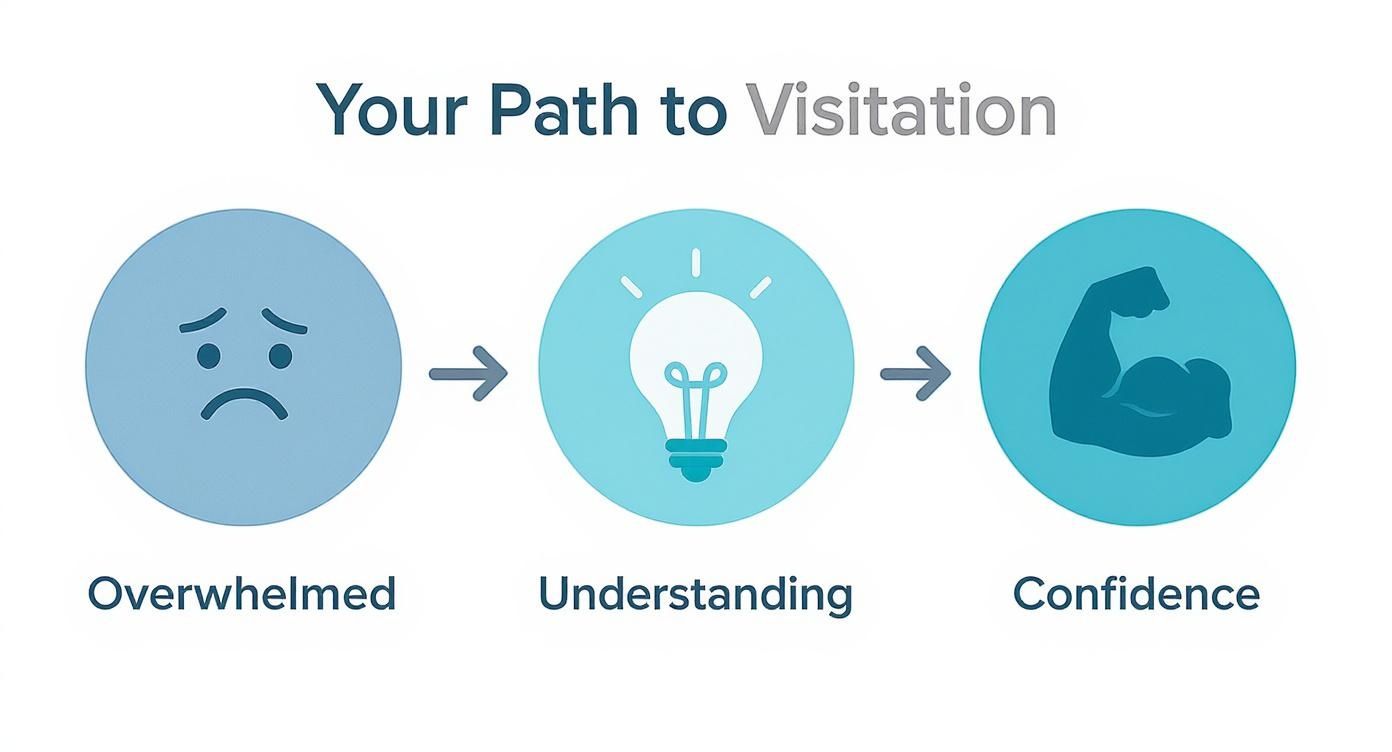 Your Path to Visitation

Overwhelmed

Understanding

Confidence